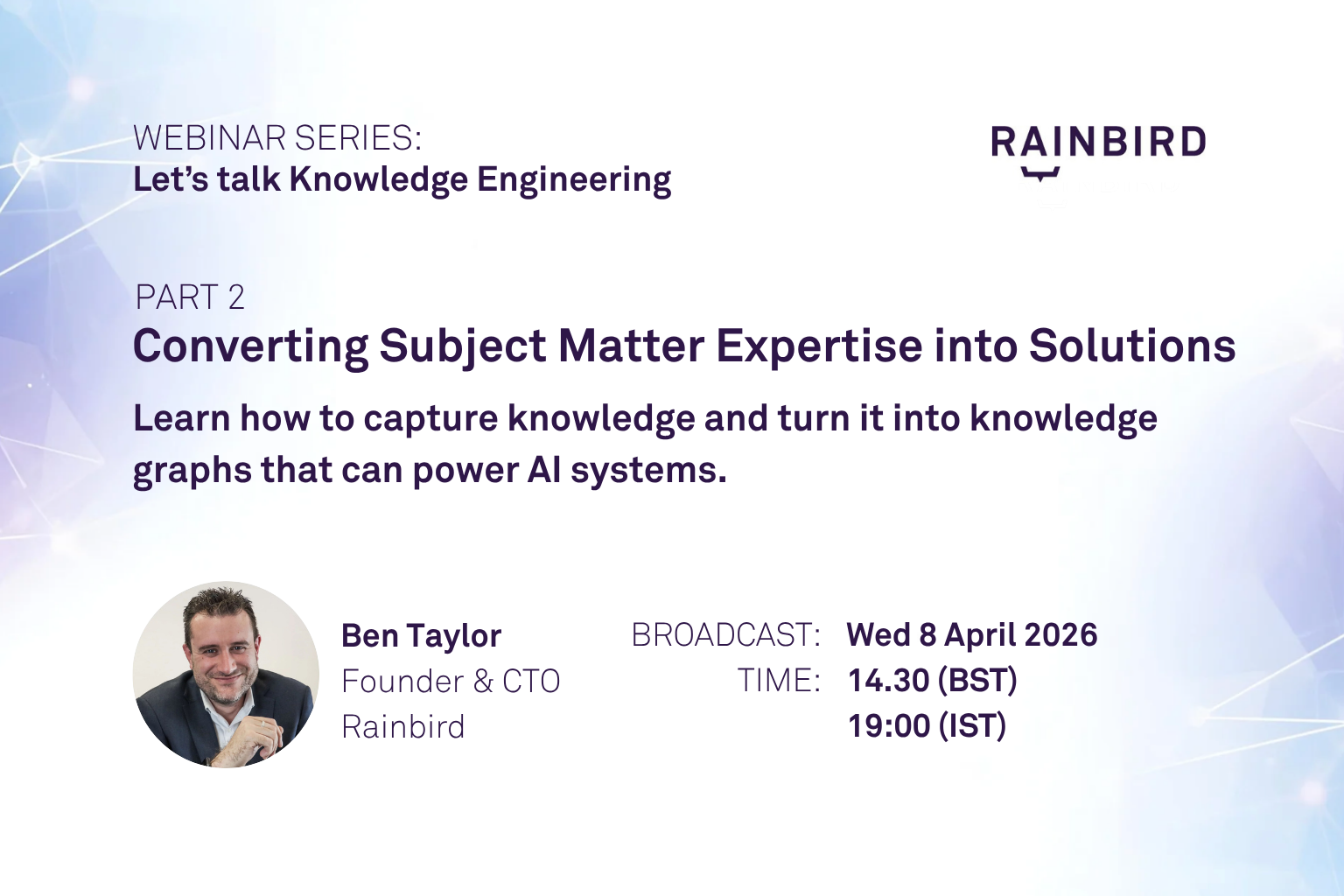 WEBINAR SERIES:
Let's talk Knowledge Engineering

RAINBIRD

PART 2
Converting Subject Matter Expertise into Solutions

Learn how to capture knowledge and turn it into knowledge graphs that can power AI systems.

Ben Taylor
Founder & CTO
Rainbird

BROADCAST: Wed 8 April 2026
TIME: 14.30 (BST)
19:00 (IST)